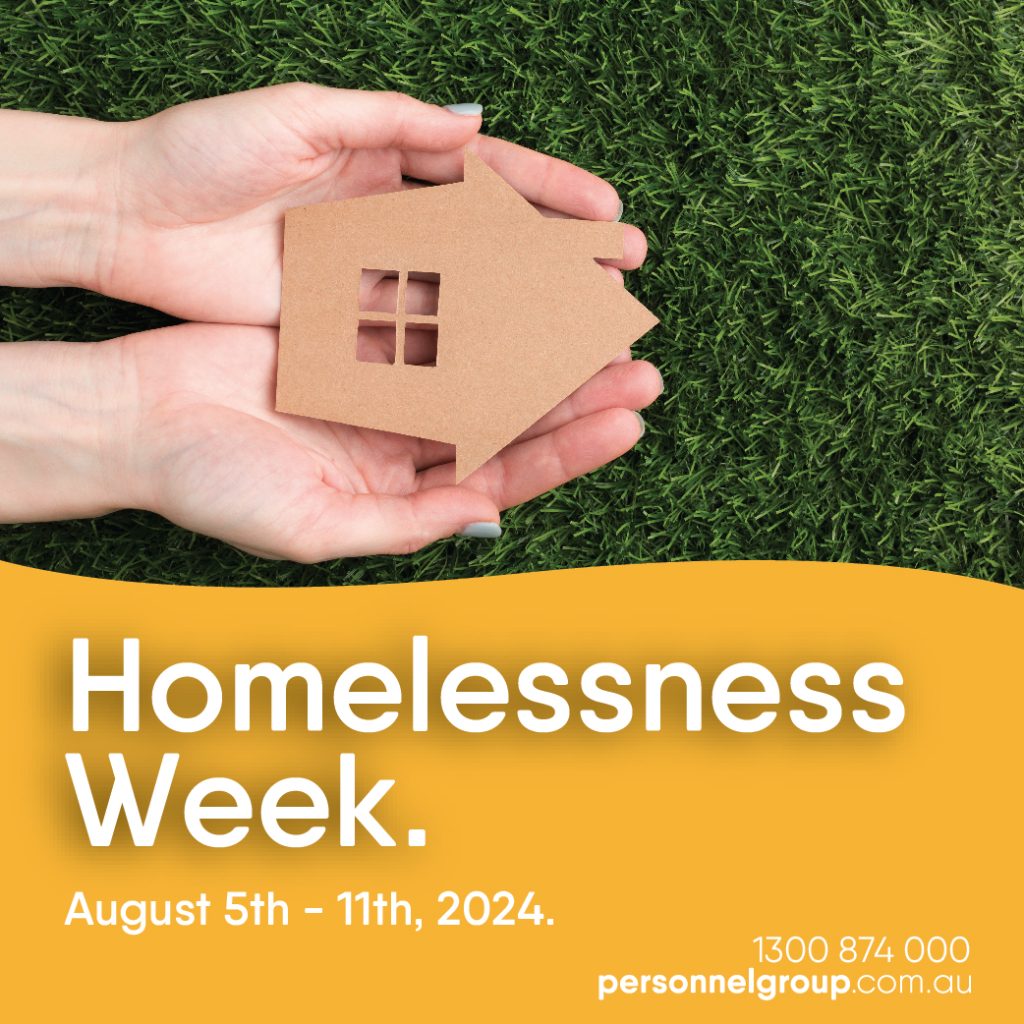 Homelessness Week.

August 5th - 11th, 2024.

1300 874 000
personnelgroup.com.au